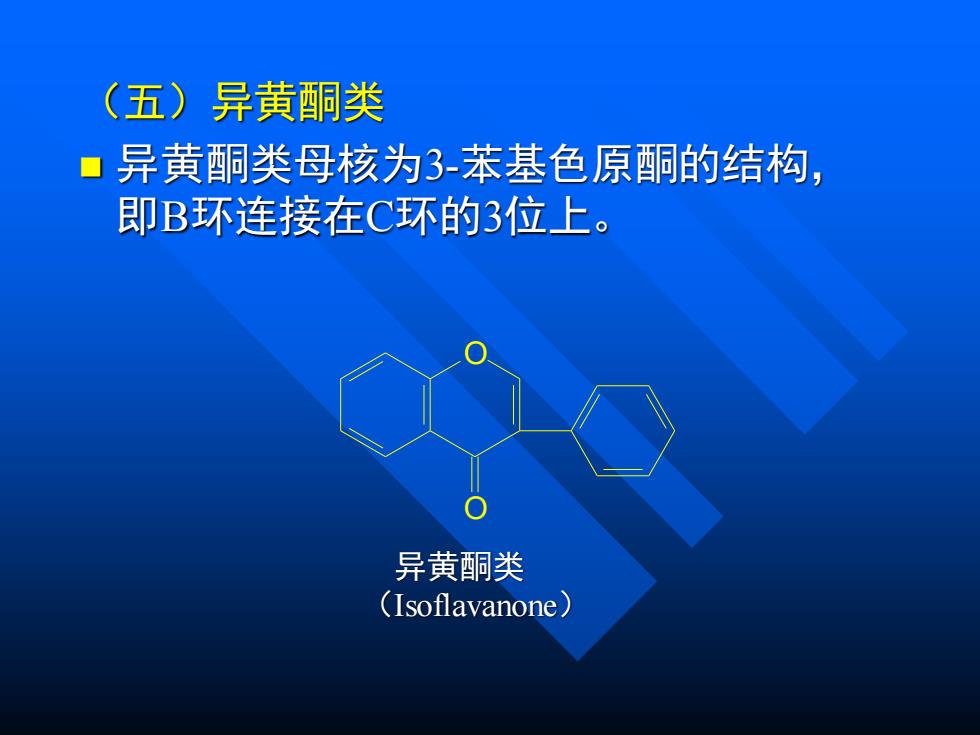 （五）异黄酮类

■ 异黄酮类母核为3-苯基色原酮的结构，即B环连接在C环的3位上。

O

O

异黄酮类
（Isoflavanone）